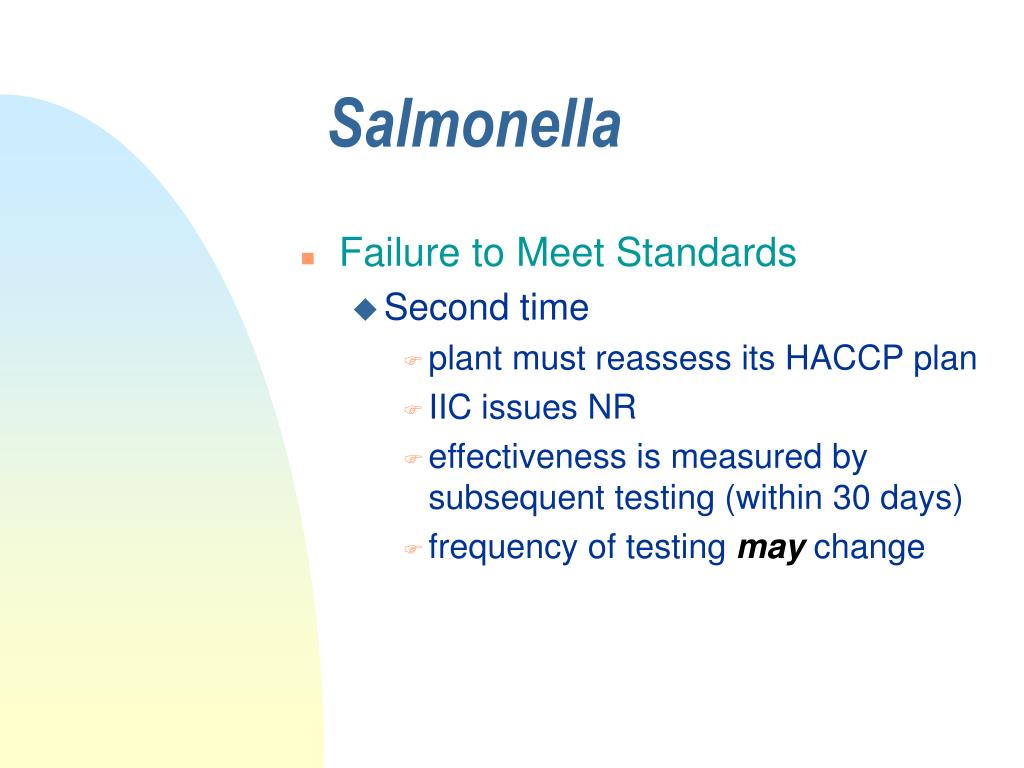 Salmonella

Failure to Meet Standards

Second time

plant must reassess its HACCP plan

IIC issues NR

effectiveness is measured by subsequent testing (within 30 days)

frequency of testing may change